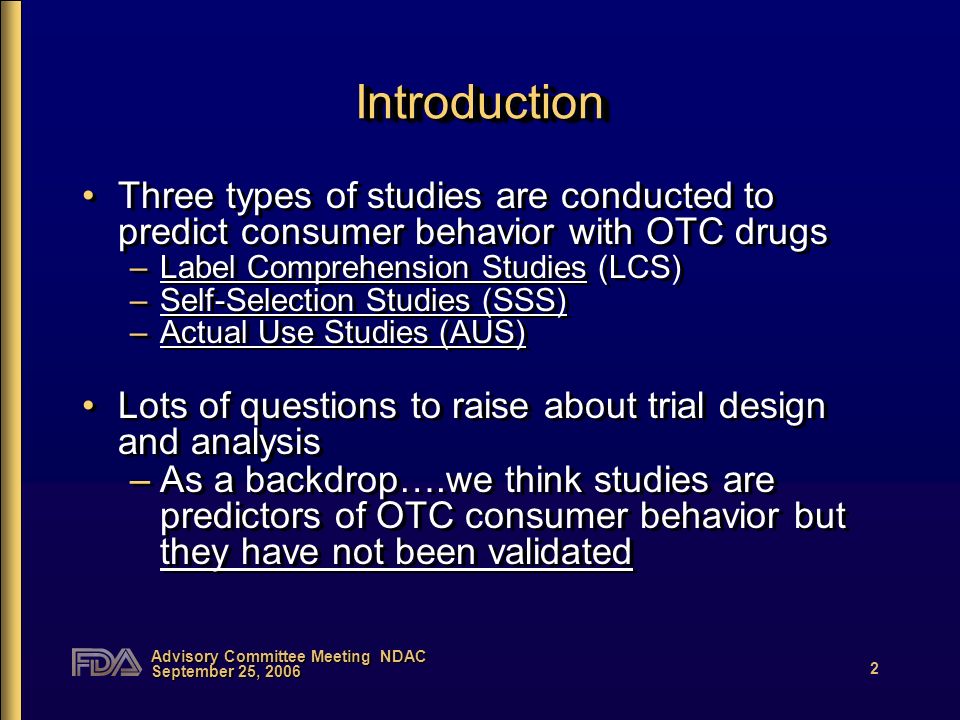 Introduction

• Three types of studies are conducted to predict consumer behavior with OTC drugs
– Label Comprehension Studies (LCS)
– Self-Selection Studies (SSS)
– Actual Use Studies (AUS)

• Lots of questions to raise about trial design and analysis
– As a backdrop….we think studies are predictors of OTC consumer behavior but they have not been validated

FDA Advisory Committee Meeting NDAC
September 25, 2006

2